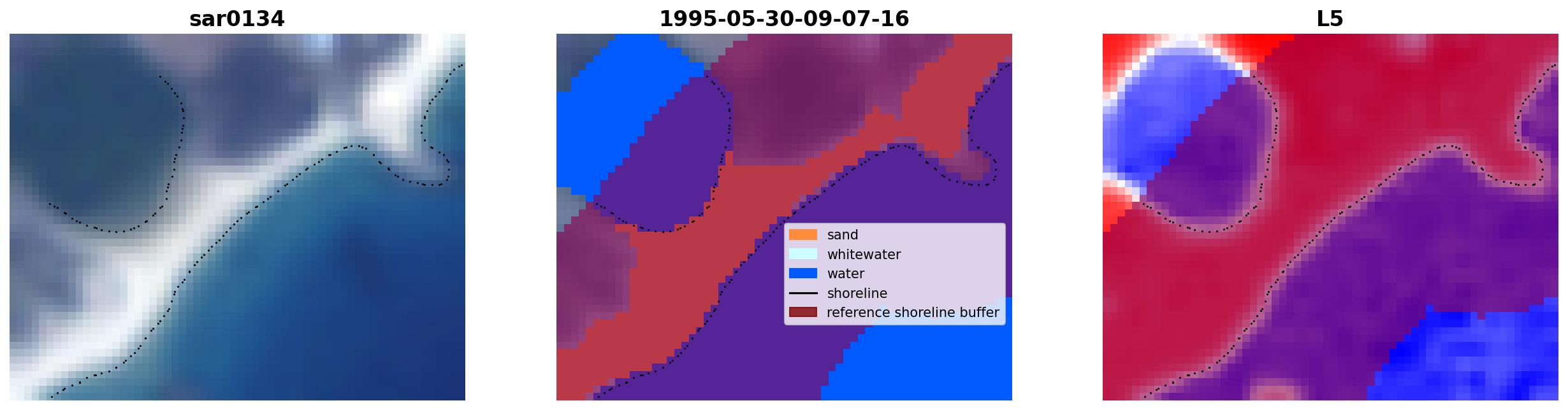 sar0134

1995-05-30-09-07-16

sand
whitewater
water
shoreline
reference shoreline buffer

L5